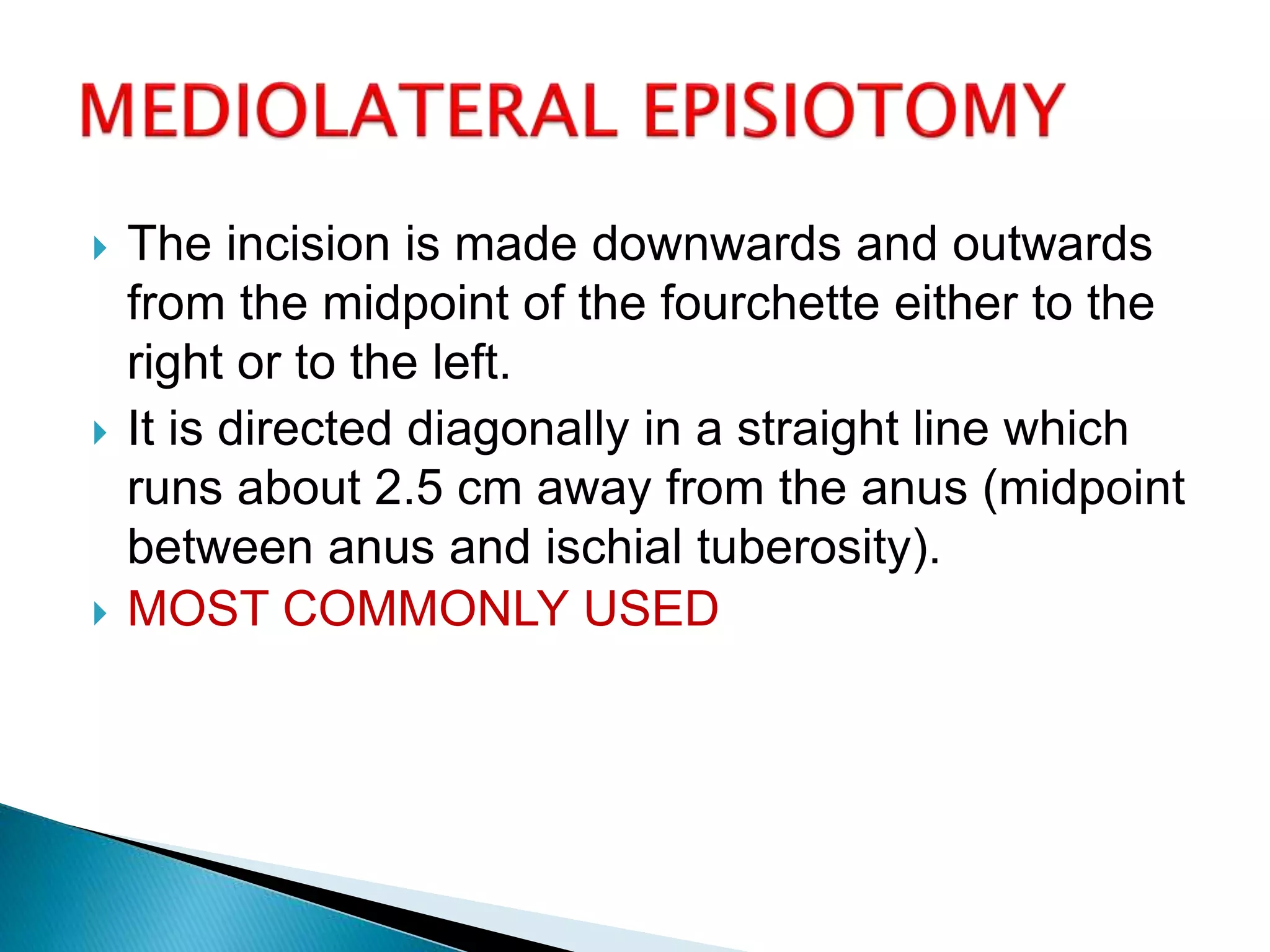 MEDIOLATERAL EPISIOTOMY

The incision is made downwards and outwards from the midpoint of the fourchette either to the right or to the left.

It is directed diagonally in a straight line which runs about 2.5 cm away from the anus (midpoint between anus and ischial tuberosity).

MOST COMMONLY USED